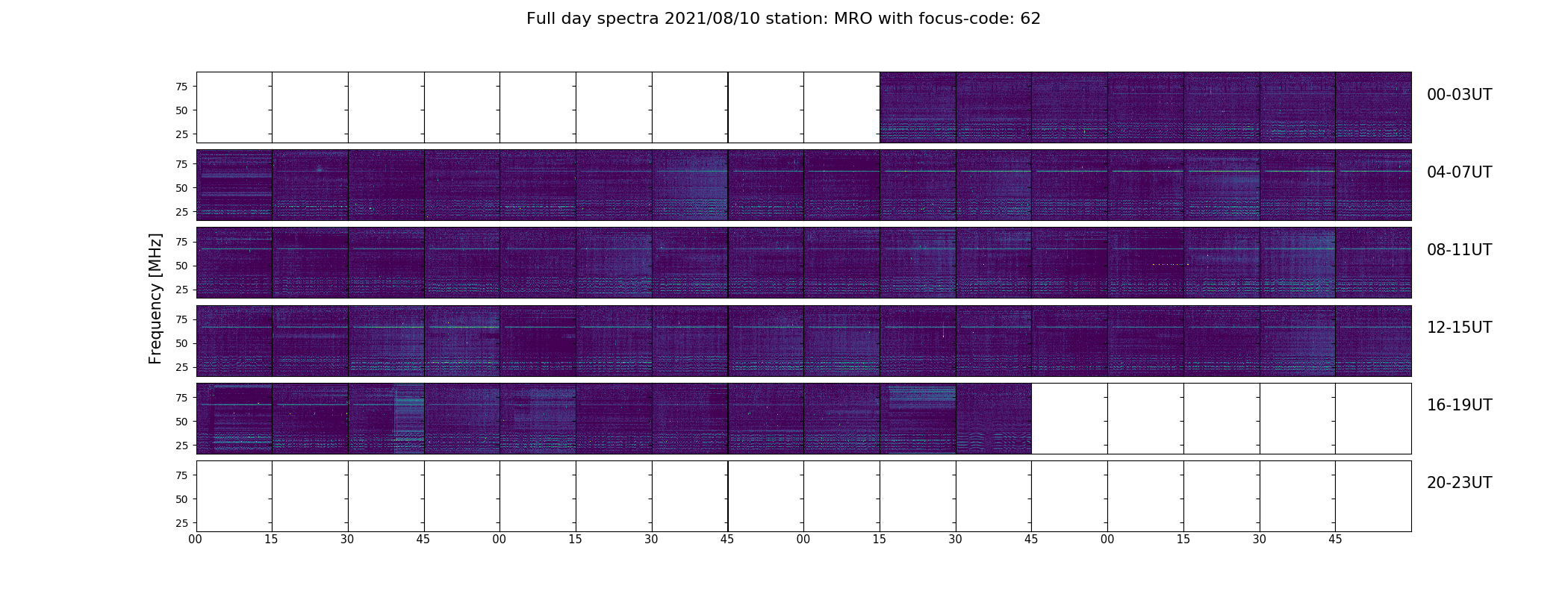 Full day spectra 2021/08/10 station: MRO with focus-code: 62

Frequency [MHz]

75
50
25
00-03UT

75
50
25
04-07UT

75
50
25
08-11UT

75
50
25
12-15UT

75
50
25
16-19UT

75
50
25
20-23UT

00 15 30 45 00 15 30 45 00 15 30 45 00 15 30 45